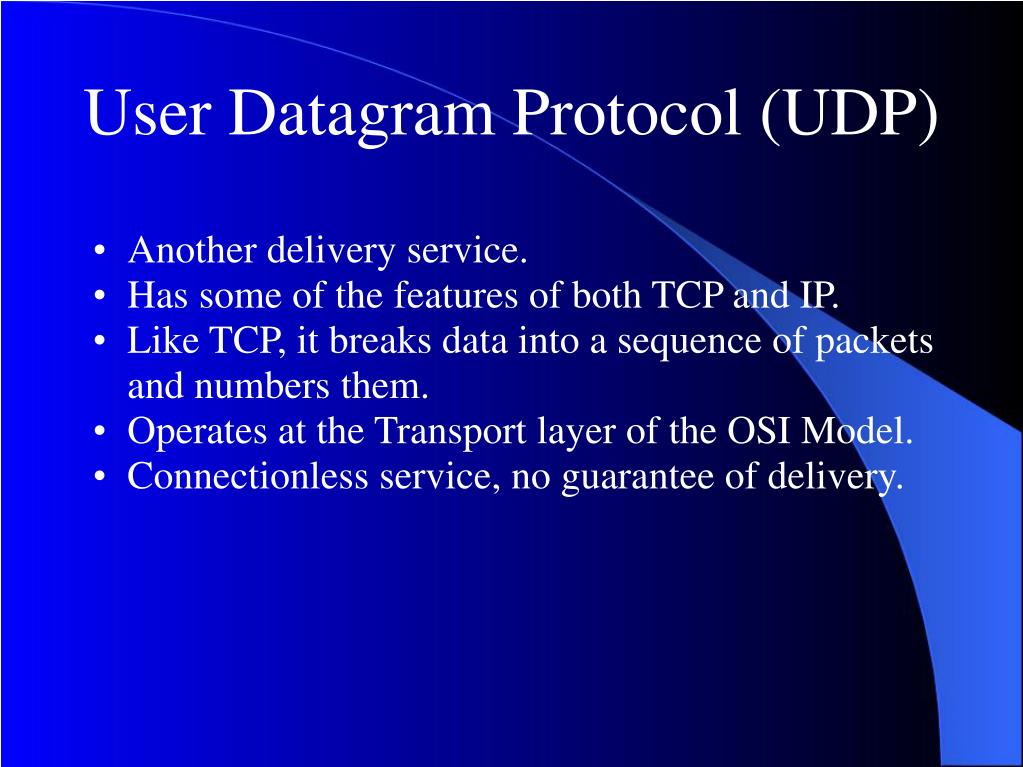 User Datagram Protocol (UDP)

• Another delivery service.
• Has some of the features of both TCP and IP.
• Like TCP, it breaks data into a sequence of packets and numbers them.
• Operates at the Transport layer of the OSI Model.
• Connectionless service, no guarantee of delivery.